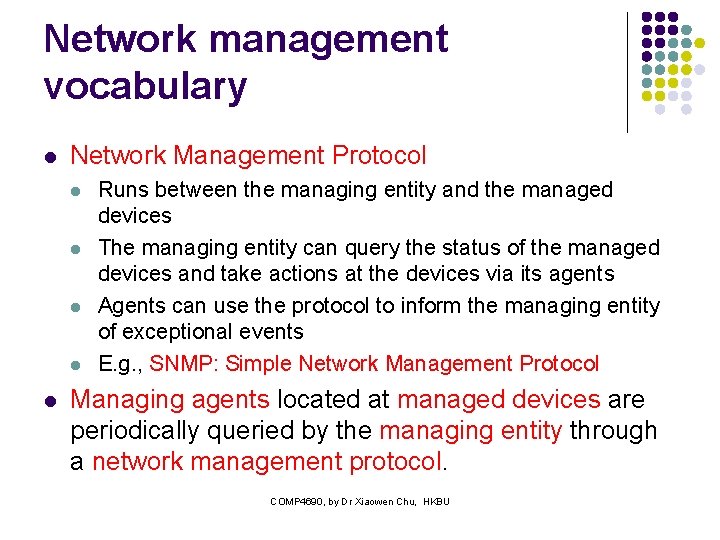 Network management vocabulary

- Network Management Protocol
  - Runs between the managing entity and the managed devices
  - The managing entity can query the status of the managed devices and take actions at the devices via its agents
  - Agents can use the protocol to inform the managing entity of exceptional events
  - E.g., SNMP: Simple Network Management Protocol
- Managing agents located at managed devices are periodically queried by the managing entity through a network management protocol.

COMP4690, by Dr Xiaowen Chu, HKBU